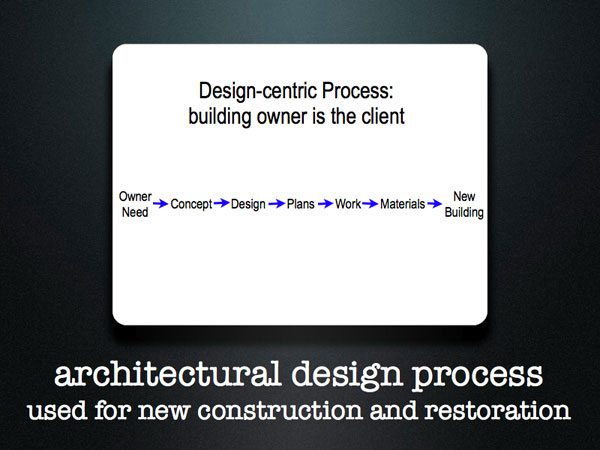 Design-centric Process:
building owner is the client

Owner Need → Concept → Design → Plans → Work → Materials → New Building

architectural design process
used for new construction and restoration